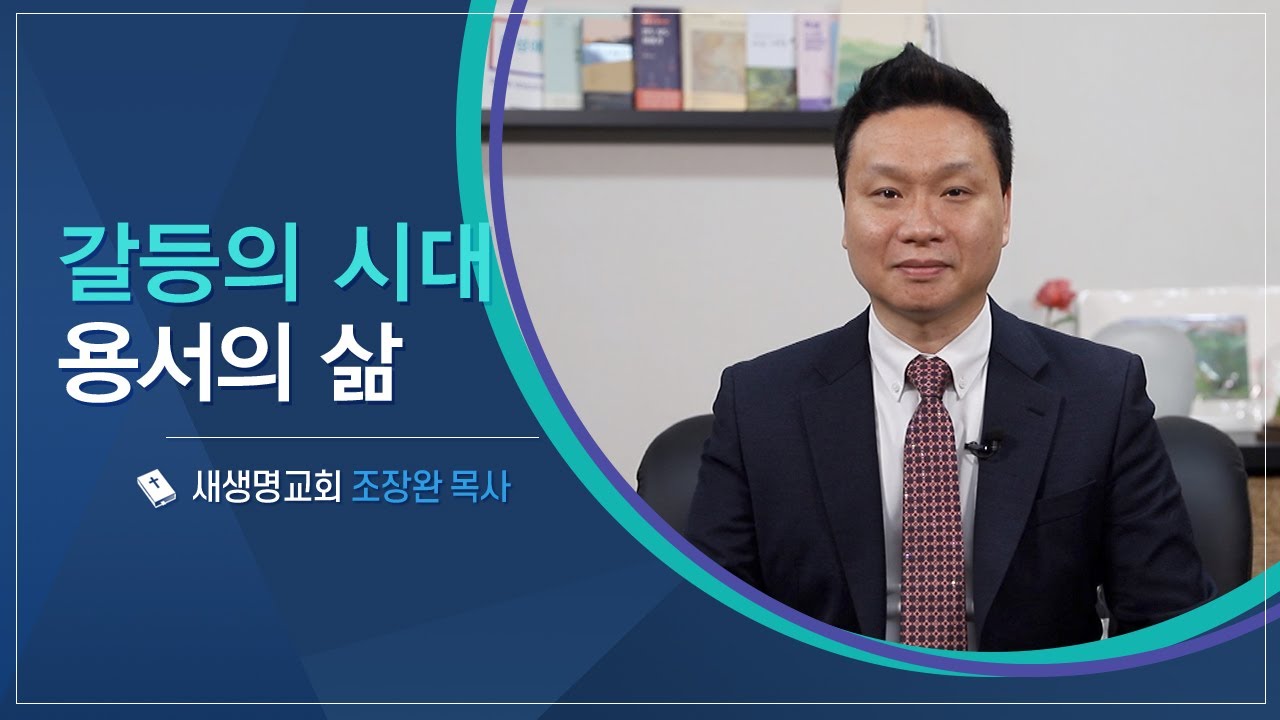 갈등의 시대
용서의 삶

새생명교회 조장완 목사